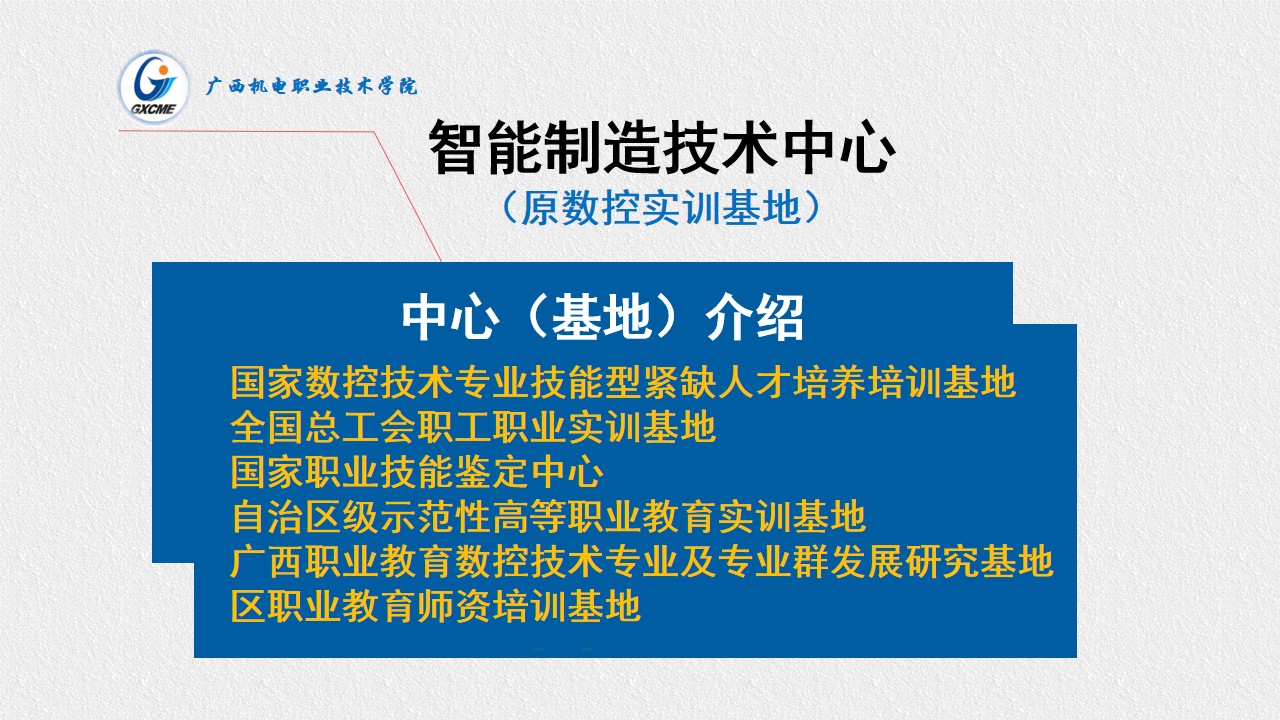 GXCME
广西机电职业技术学院

智能制造技术中心
（原数控实训基地）

中心（基地）介绍

国家数控技术专业技能型紧缺人才培养培训基地
全国总工会职工职业实训基地
国家职业技能鉴定中心
自治区级示范性高等职业教育实训基地
广西职业教育数控技术专业及专业群发展研究基地
区职业教育师资培训基地